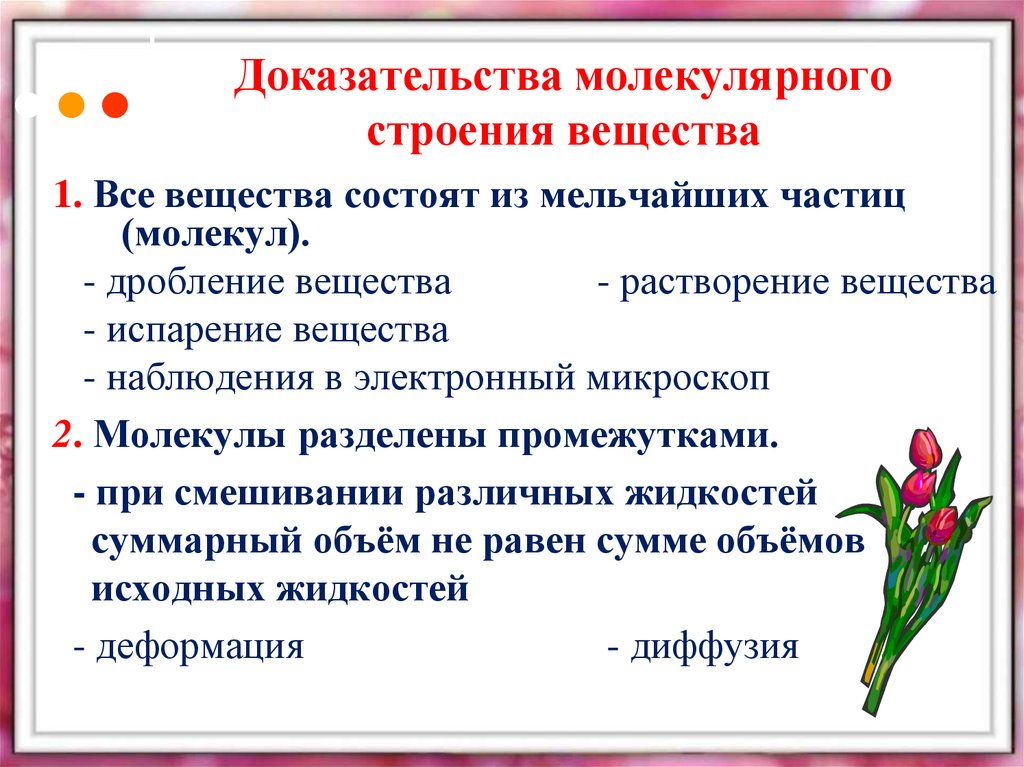 Доказательства молекулярного строения вещества

1. Все вещества состоят из мельчайших частиц (молекул).

- дробление вещества

- растворение вещества

- испарение вещества

- наблюдения в электронный микроскоп

2. Молекулы разделены промежутками.

- при смешивании различных жидкостей суммарный объём не равен сумме объёмов исходных жидкостей

- деформация

- диффузия